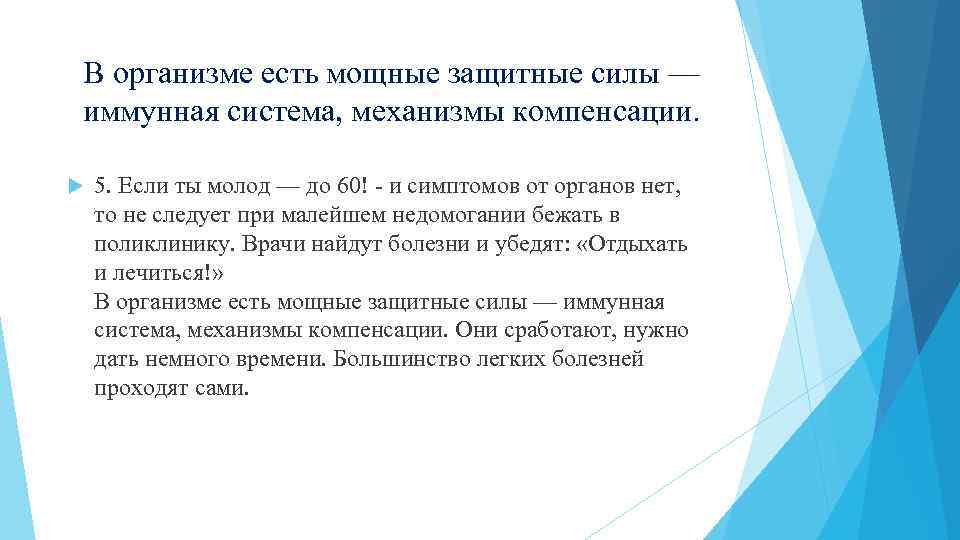 В организме есть мощные защитные силы — иммунная система, механизмы компенсации.

5. Если ты молод — до 60! - и симптомов от органов нет, то не следует при малейшем недомогании бежать в поликлинику. Врачи найдут болезни и убедят: «Отдыхать и лечиться!»
В организме есть мощные защитные силы — иммунная система, механизмы компенсации. Они сработают, нужно дать немного времени. Большинство легких болезней проходят сами.